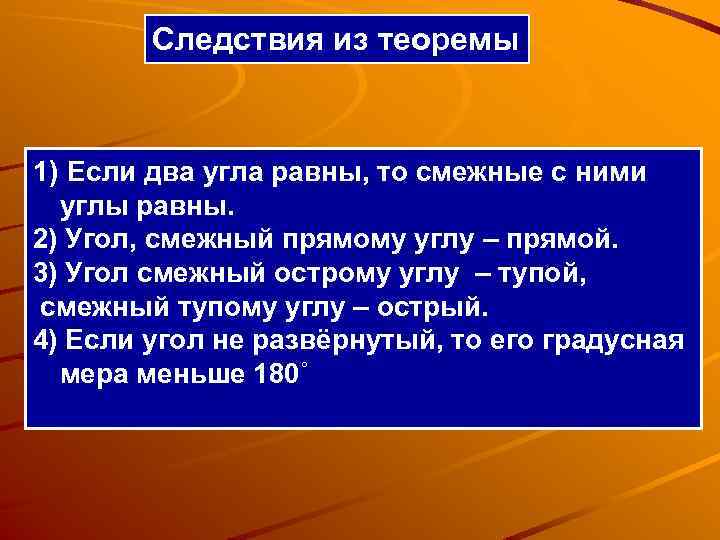 Следствия из теоремы

1) Если два угла равны, то смежные с ними углы равны.
2) Угол, смежный прямому углу – прямой.
3) Угол смежный острому углу – тупой, смежный тупому углу – острый.
4) Если угол не развёрнутый, то его градусная мера меньше $180^\circ$